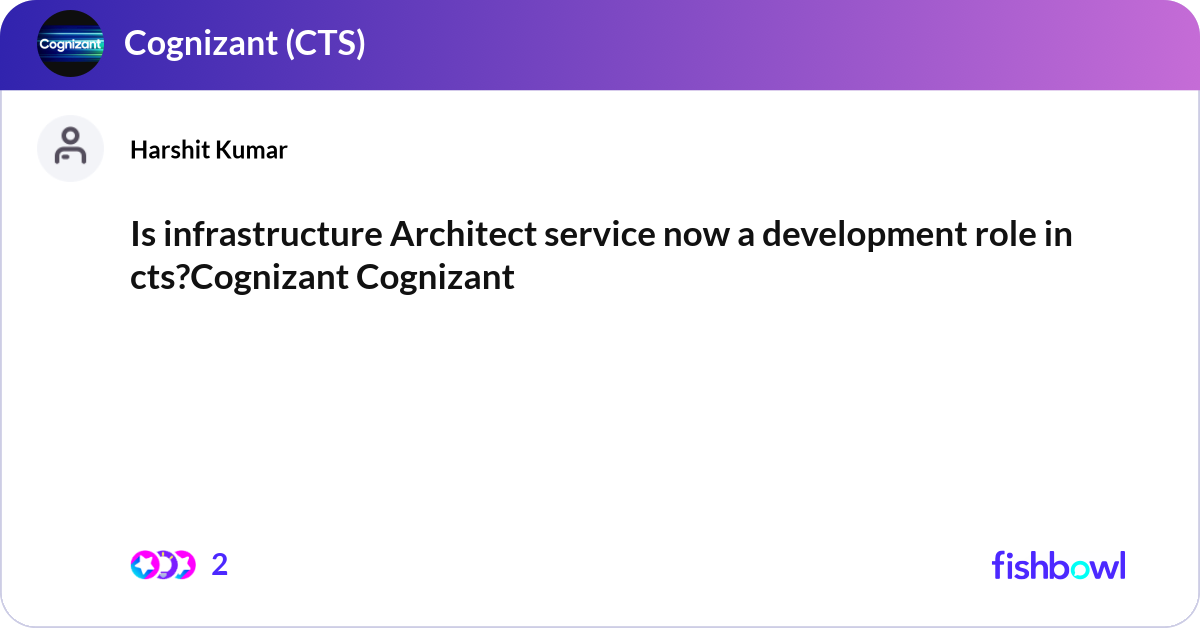 Cognizant

Cognizant (CTS)

Harshit Kumar

Is infrastructure Architect service now a development role in cts?Cognizant Cognizant

2

fishbowl